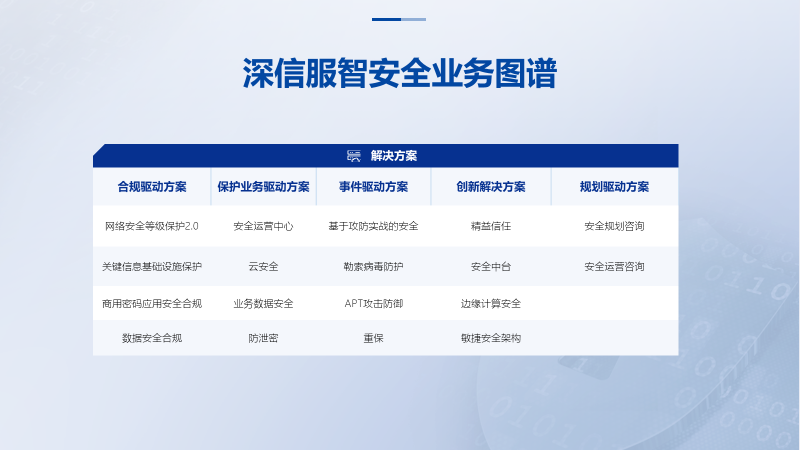 深信服智安全业务图谱

解决方案

| 合规驱动方案 | 保护业务驱动方案 | 事件驱动方案 | 创新解决方案 | 规划驱动方案 |
|---|---|---|---|---|
| 网络安全等级保护2.0 | 安全运营中心 | 基于攻防实战的安全 | 精益信任 | 安全规划咨询 |
| 关键信息基础设施保护 | 云安全 | 勒索病毒防护 | 安全中台 | 安全运营咨询 |
| 商用密码应用安全合规 | 业务数据安全 | APT攻击防御 | 边缘计算安全 | |
| 数据安全合规 | 防泄密 | 重保 | 敏捷安全架构 | |